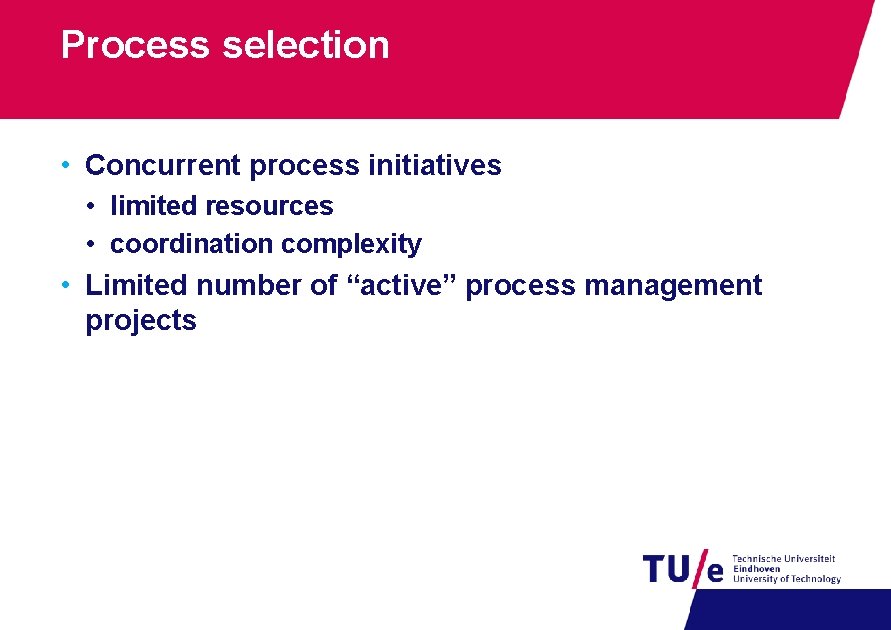 Process selection

• Concurrent process initiatives
  • limited resources
  • coordination complexity
• Limited number of “active” process management projects

TU/e Technische Universiteit Eindhoven University of Technology